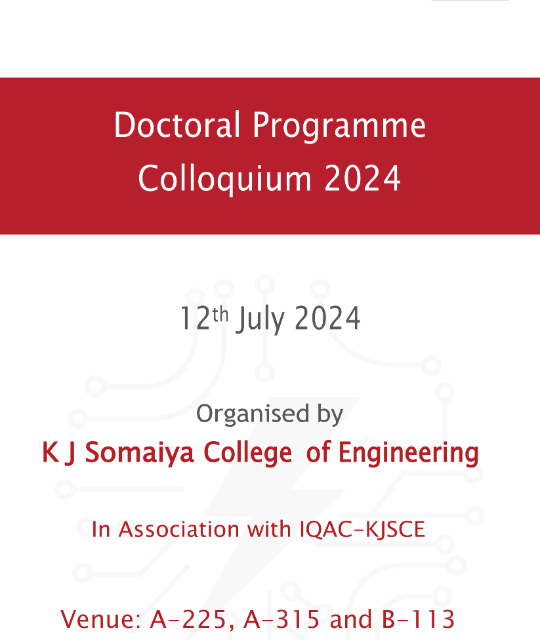 Doctoral Programme Colloquium 2024

12th July 2024

Organised by
K J Somaiya College of Engineering

In Association with IQAC-KJSCE

Venue: A-225, A-315 and B-113